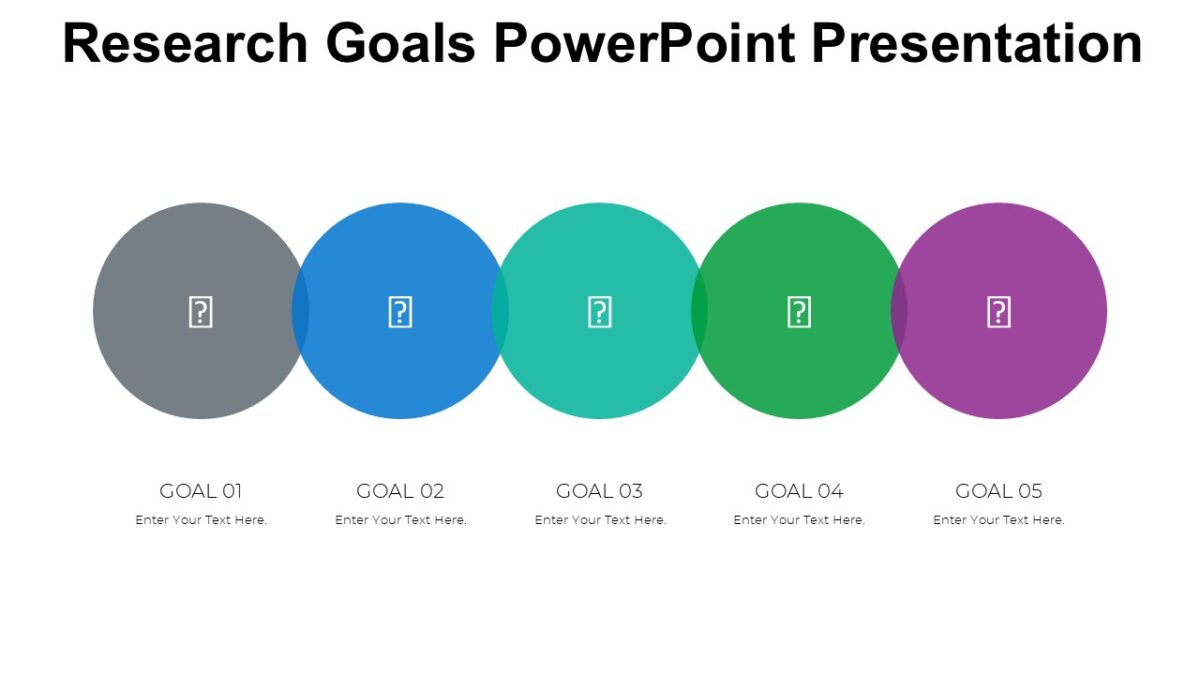 Research Goals PowerPoint Presentation

GOAL 01
Enter Your Text Here.

GOAL 02
Enter Your Text Here.

GOAL 03
Enter Your Text Here.

GOAL 04
Enter Your Text Here.

GOAL 05
Enter Your Text Here.